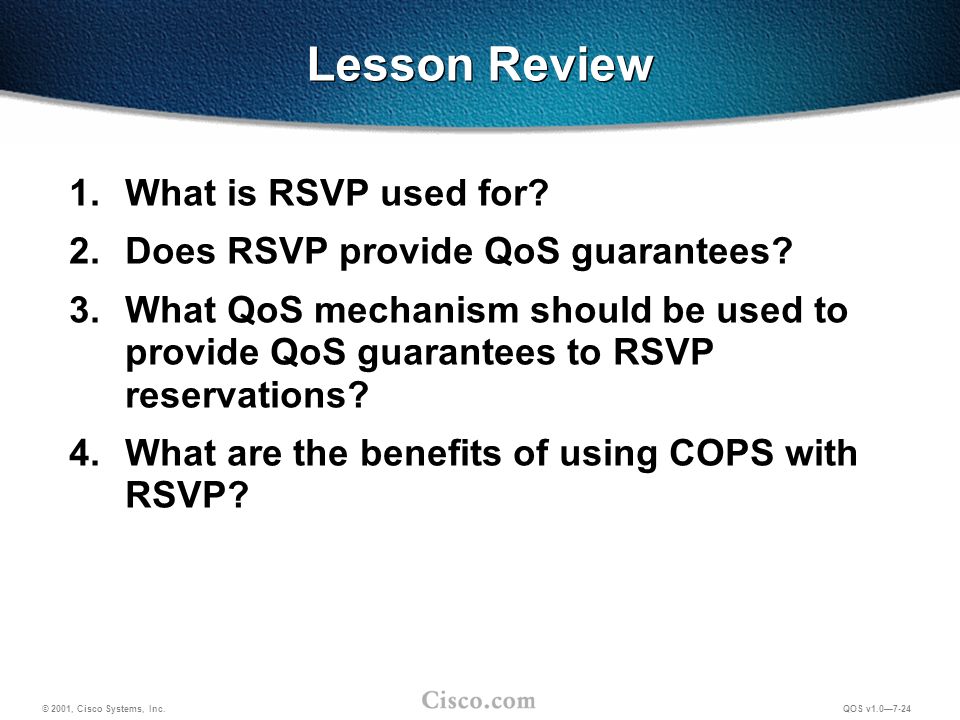 Lesson Review

1. What is RSVP used for?

2. Does RSVP provide QoS guarantees?

3. What QoS mechanism should be used to provide QoS guarantees to RSVP reservations?

4. What are the benefits of using COPS with RSVP?

© 2001, Cisco Systems, Inc.

Cisco.com

QOS v1.0—7-24